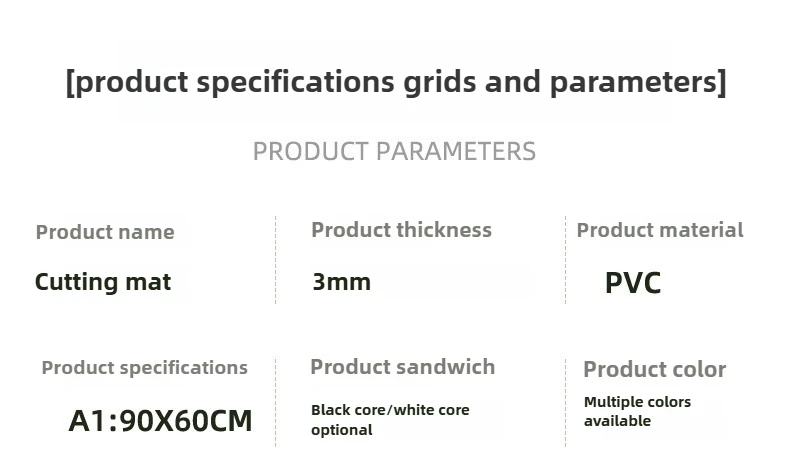 [product specifications grids and parameters]

PRODUCT PARAMETERS

Product name

Cutting mat

Product thickness

3mm

Product material

PVC

Product specifications

A1:90X60CM

Product sandwich

Black core/white core optional

Product color

Multiple colors available